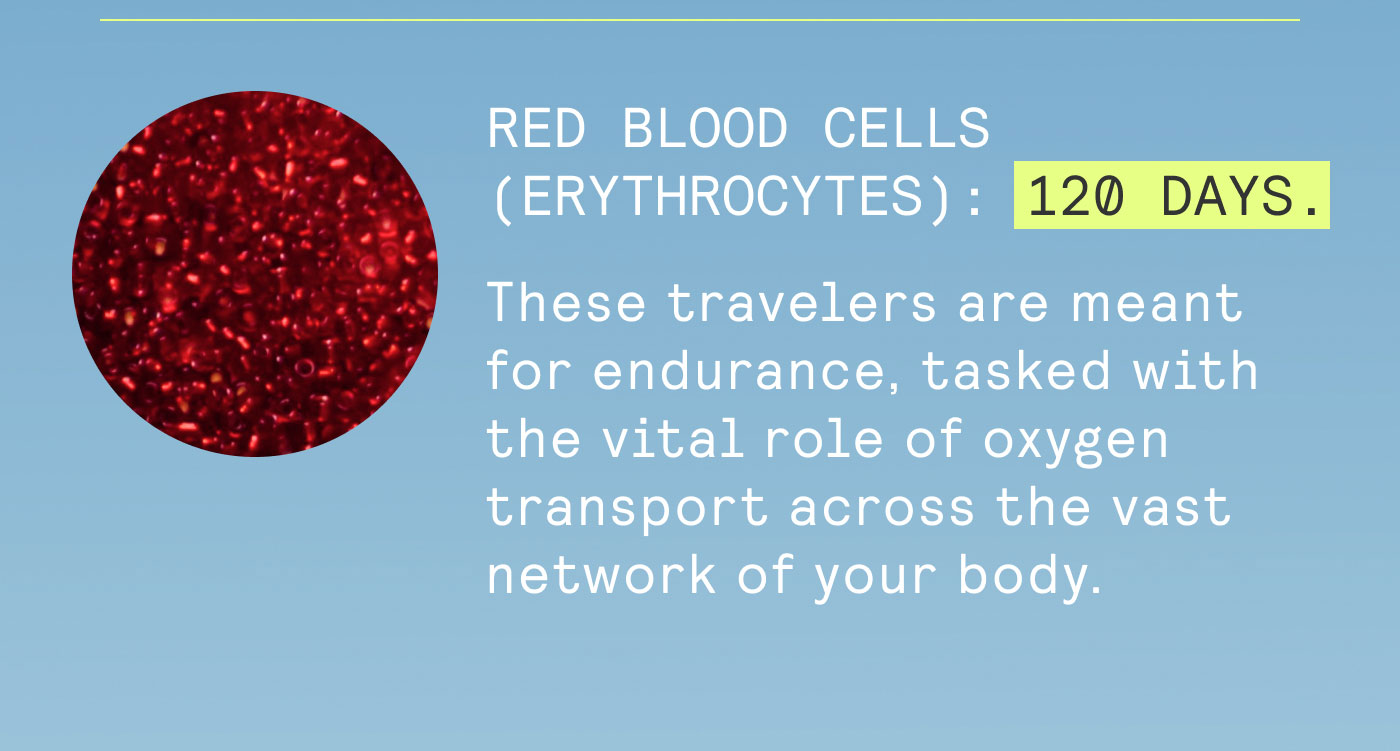 RED BLOOD CELLS (ERYTHROCYTES): 120 DAYS.

These travelers are meant for endurance, tasked with the vital role of oxygen transport across the vast network of your body.